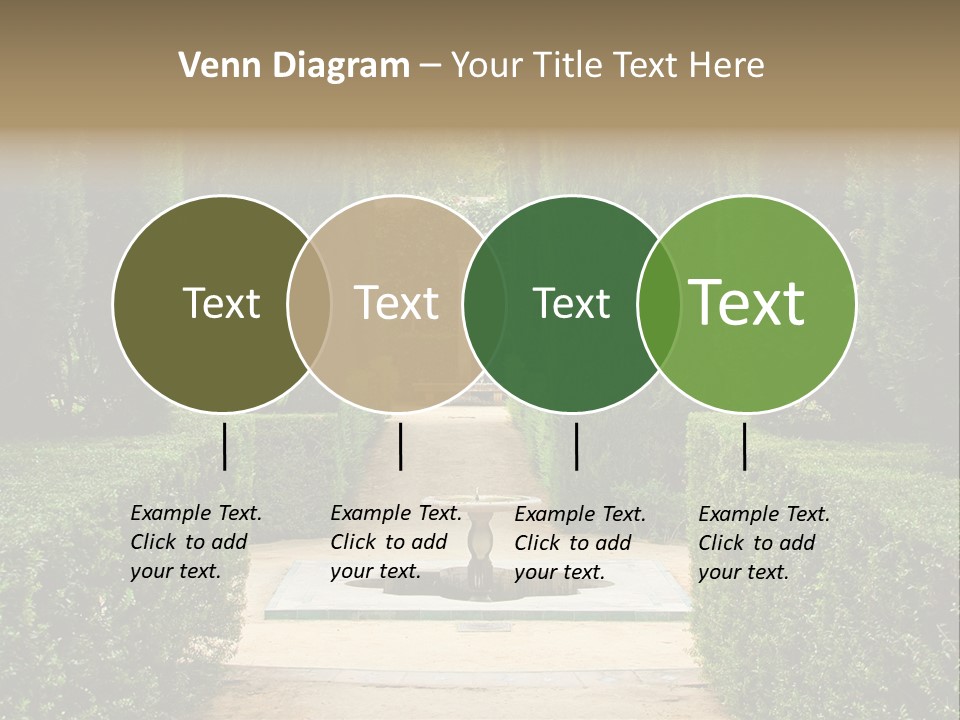 Venn Diagram – Your Title Text Here

Text

Text

Text

Text

Example Text. Click to add your text.

Example Text. Click to add your text.

Example Text. Click to add your text.

Example Text. Click to add your text.